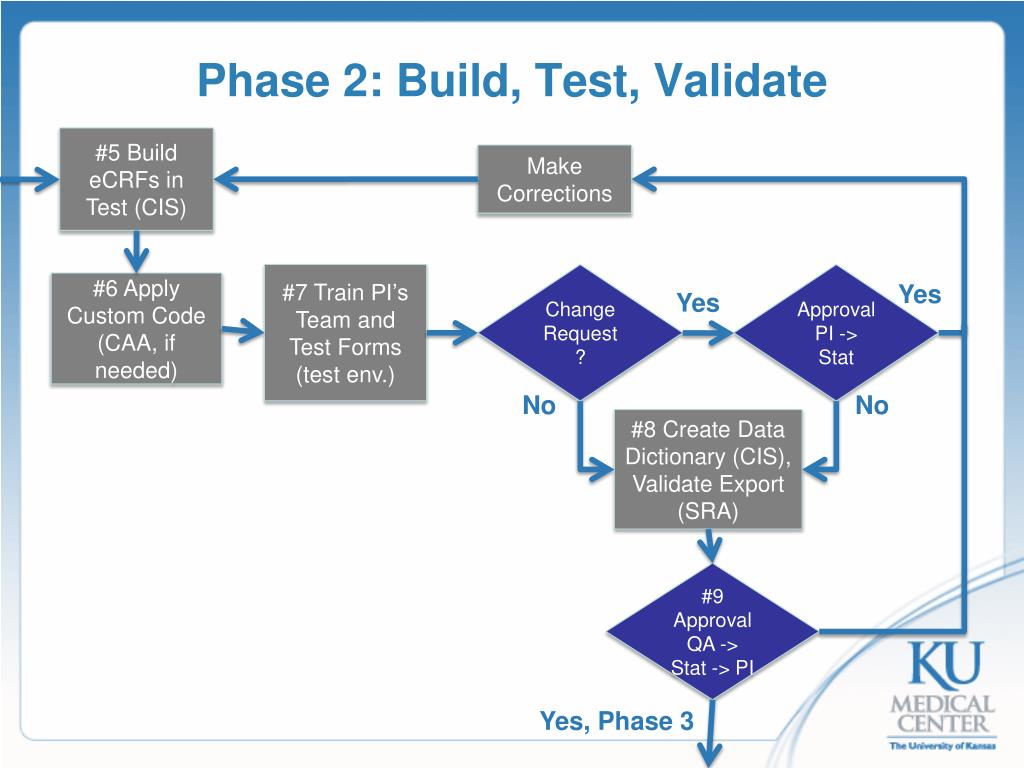 Phase 2: Build, Test, Validate

#5 Build eCRFs in Test (CIS)

Make Corrections

#6 Apply Custom Code (CAA, if needed)

#7 Train PI's Team and Test Forms (test env.)

Change Request ?

Yes

Approval PI -> Stat

Yes

No

No

#8 Create Data Dictionary (CIS), Validate Export (SRA)

#9 Approval QA -> Stat -> PI

Yes, Phase 3

KU MEDICAL CENTER
The University of Kansas